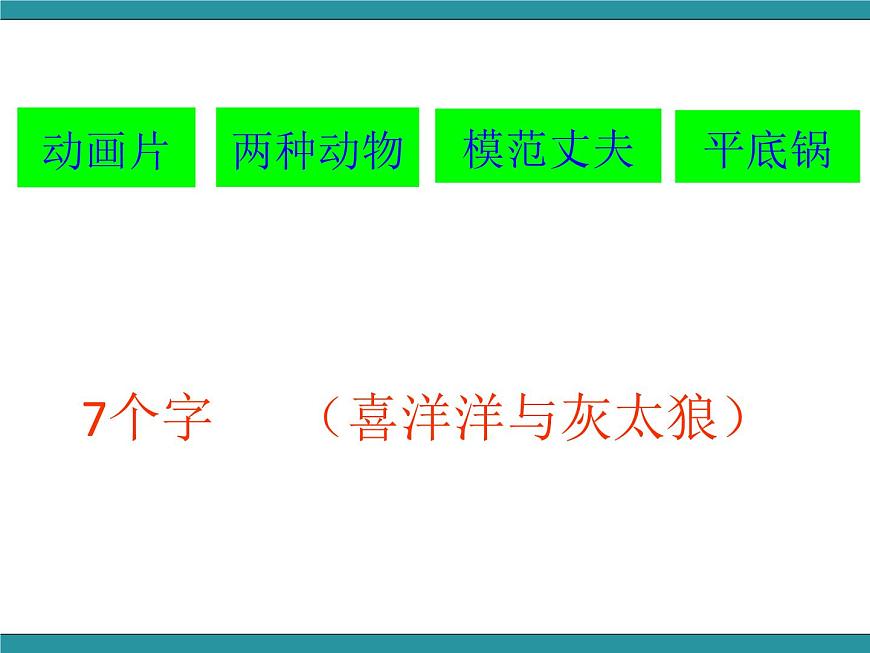 动画片 两种动物 模范丈夫 平底锅

7个字 （喜洋洋与灰太狼）